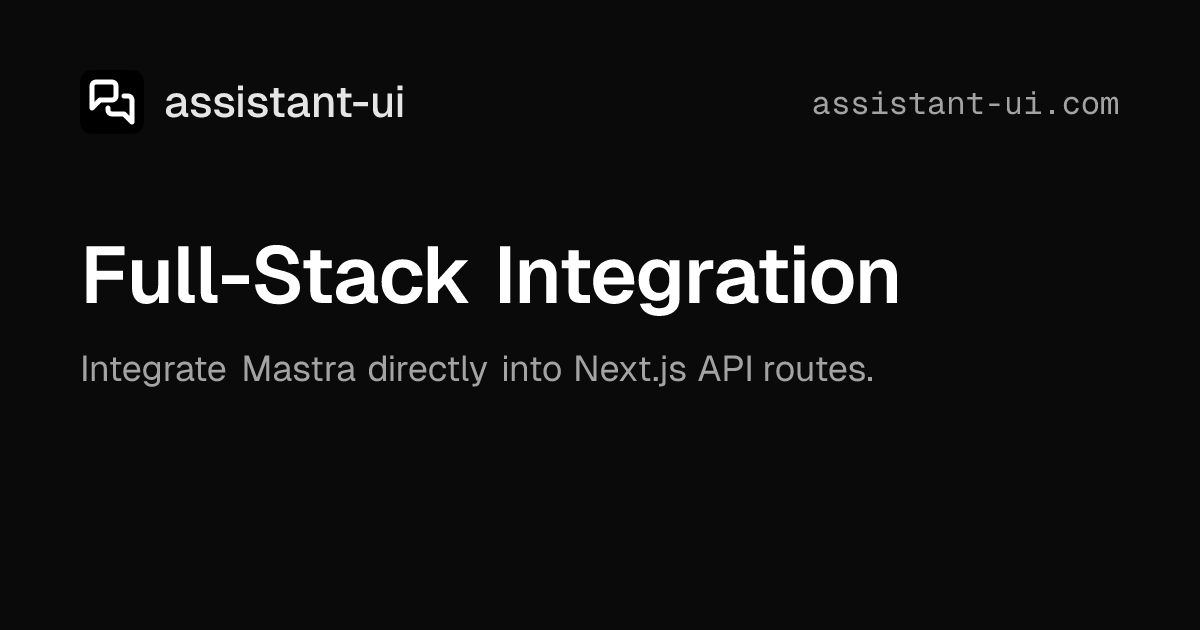 assistant-ui

assistant-ui.com

Full-Stack Integration

Integrate Mastra directly into Next.js API routes.